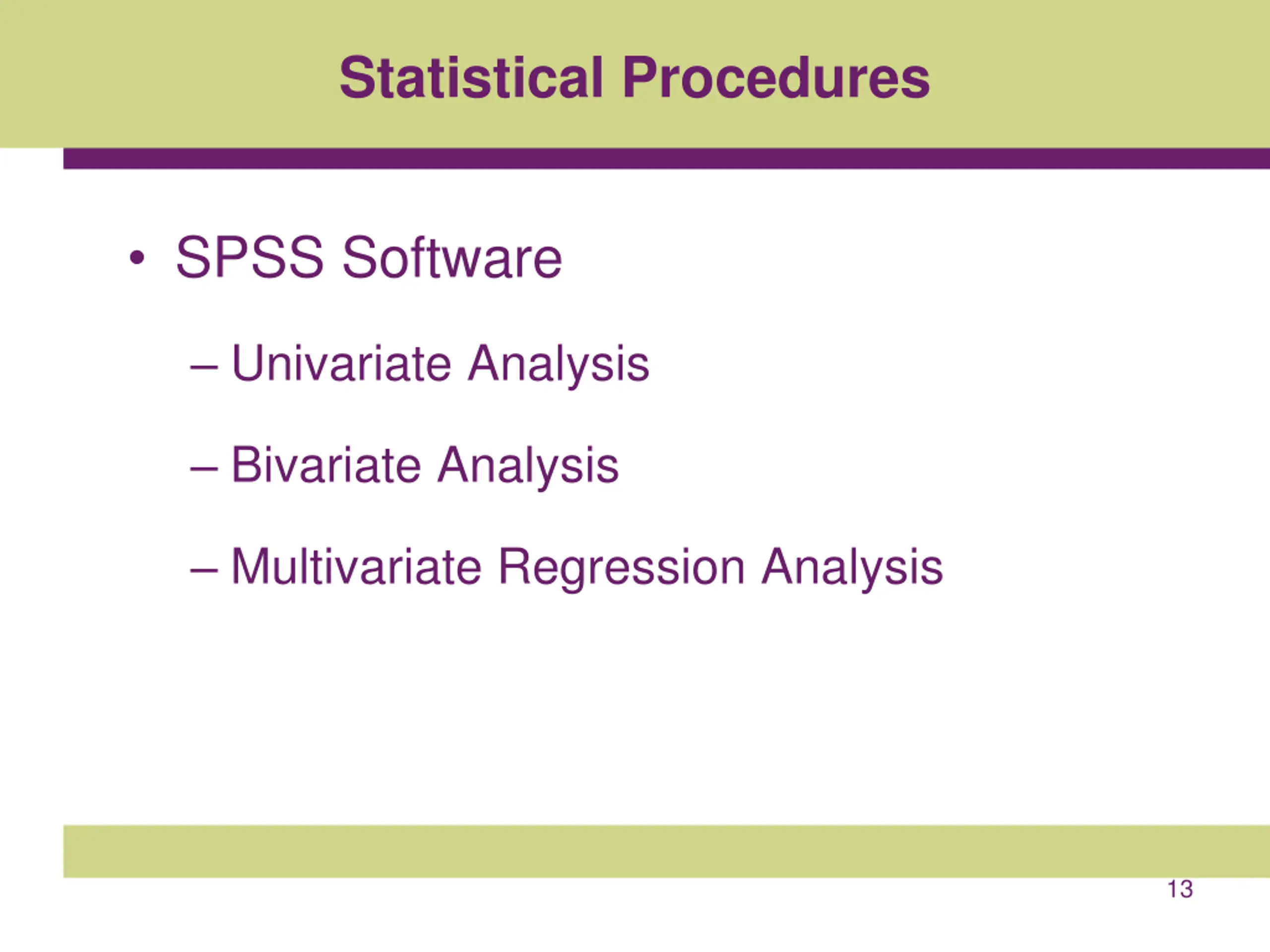 Statistical Procedures

• SPSS Software

– Univariate Analysis

– Bivariate Analysis

– Multivariate Regression Analysis

13